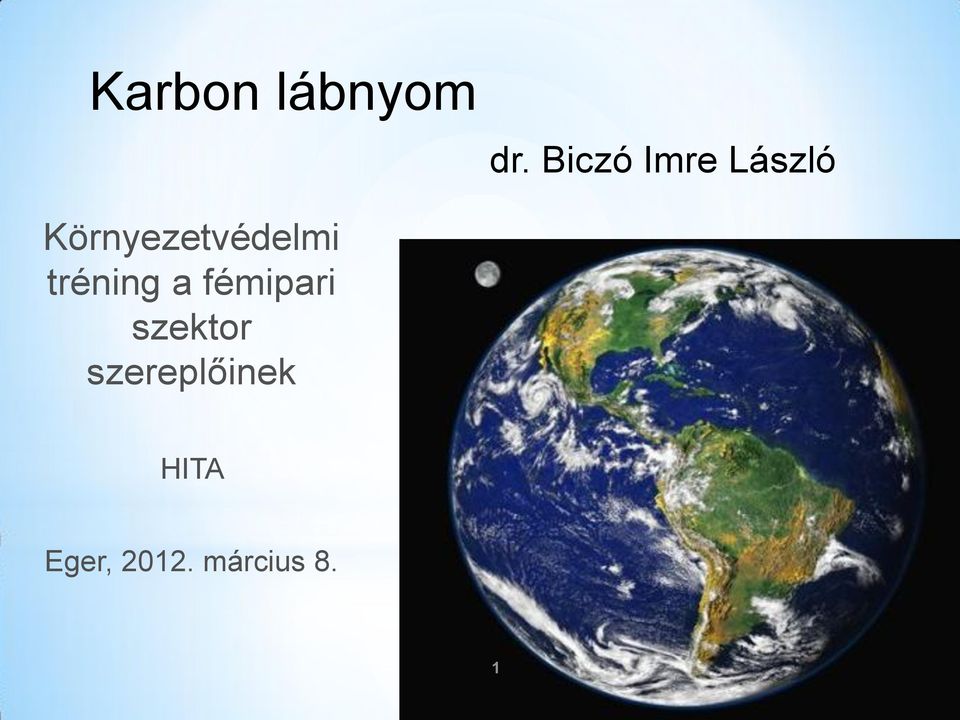 Karbon lábnyom

dr. Biczó Imre László

Környezetvédelmi tréning a fémipari szektor szereplőinek

HITA

Eger, 2012. március 8.

1